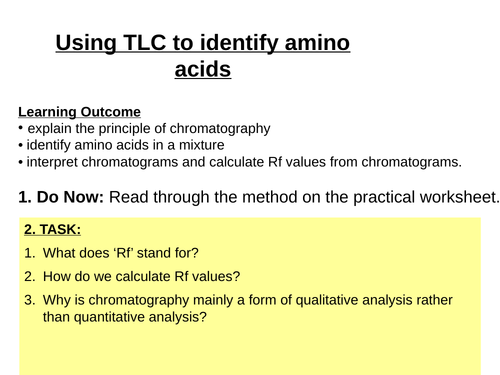 Using TLC to identify amino acids

Learning Outcome
• explain the principle of chromatography
• identify amino acids in a mixture
• interpret chromatograms and calculate Rf values from chromatograms.

1. Do Now: Read through the method on the practical worksheet.

2. TASK:
1. What does ‘Rf’ stand for?
2. How do we calculate Rf values?
3. Why is chromatography mainly a form of qualitative analysis rather than quantitative analysis?